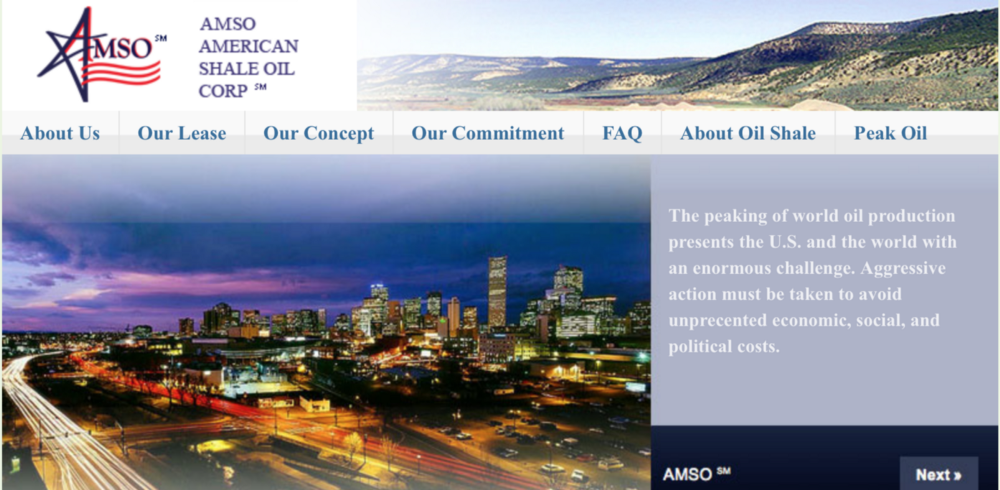 AMSO SM

AMSO
AMERICAN
SHALE OIL
CORP SM

About Us
Our Lease
Our Concept
Our Commitment
FAQ
About Oil Shale
Peak Oil

The peaking of world oil production presents the U.S. and the world with an enormous challenge. Aggressive action must be taken to avoid unprecented economic, social, and political costs.

AMSO SM

Next »